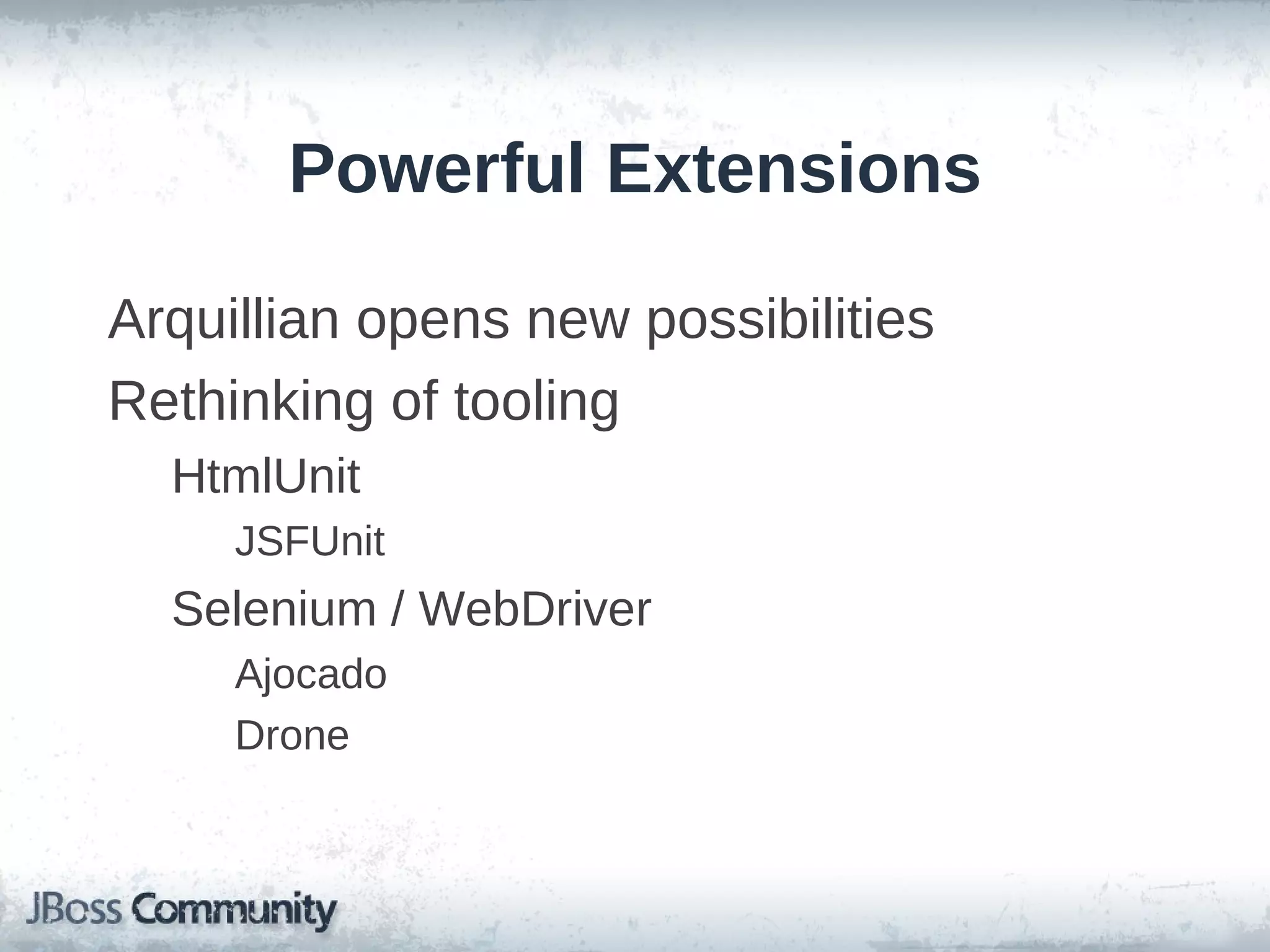 Powerful Extensions

Arquillian opens new possibilities

Rethinking of tooling

HtmlUnit

JSFUnit

Selenium / WebDriver

Ajocado

Drone

JBoss Community